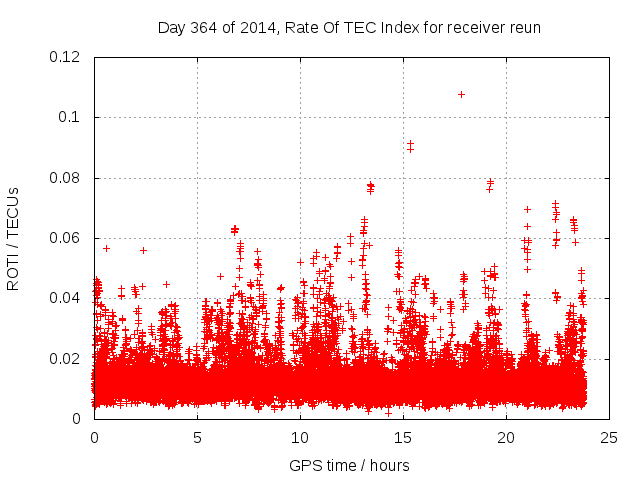 Day 364 of 2014, Rate Of TEC Index for receiver reun

ROTI / TECUs

0.12
0.1
0.08
0.06
0.04
0.02
0

0
5
10
15
20
25

GPS time / hours